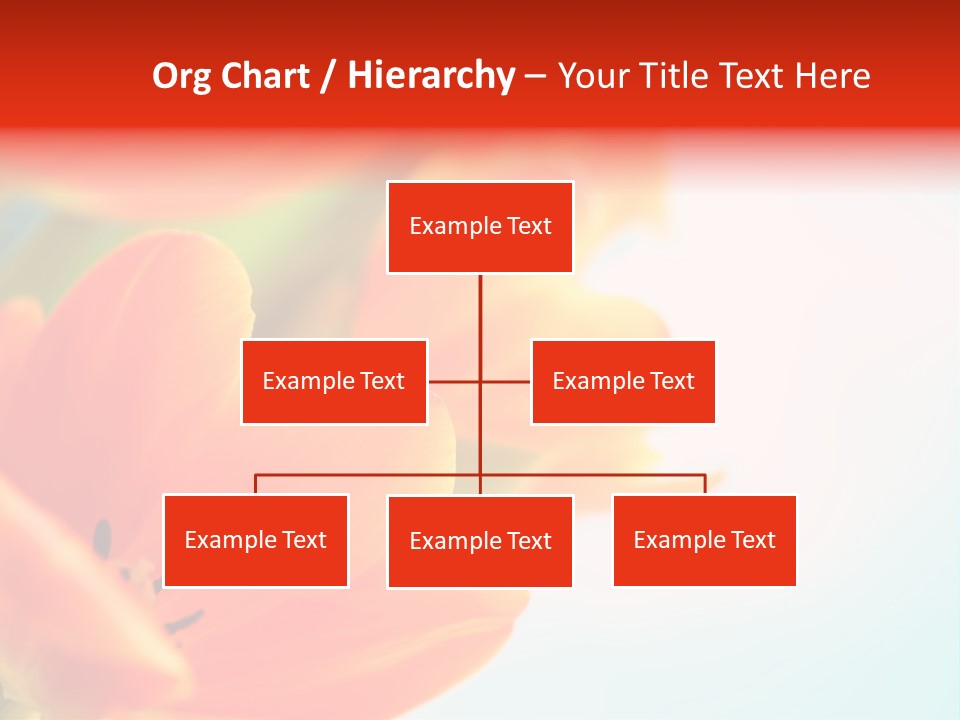 Org Chart / Hierarchy – Your Title Text Here

Example Text

Example Text

Example Text

Example Text

Example Text

Example Text